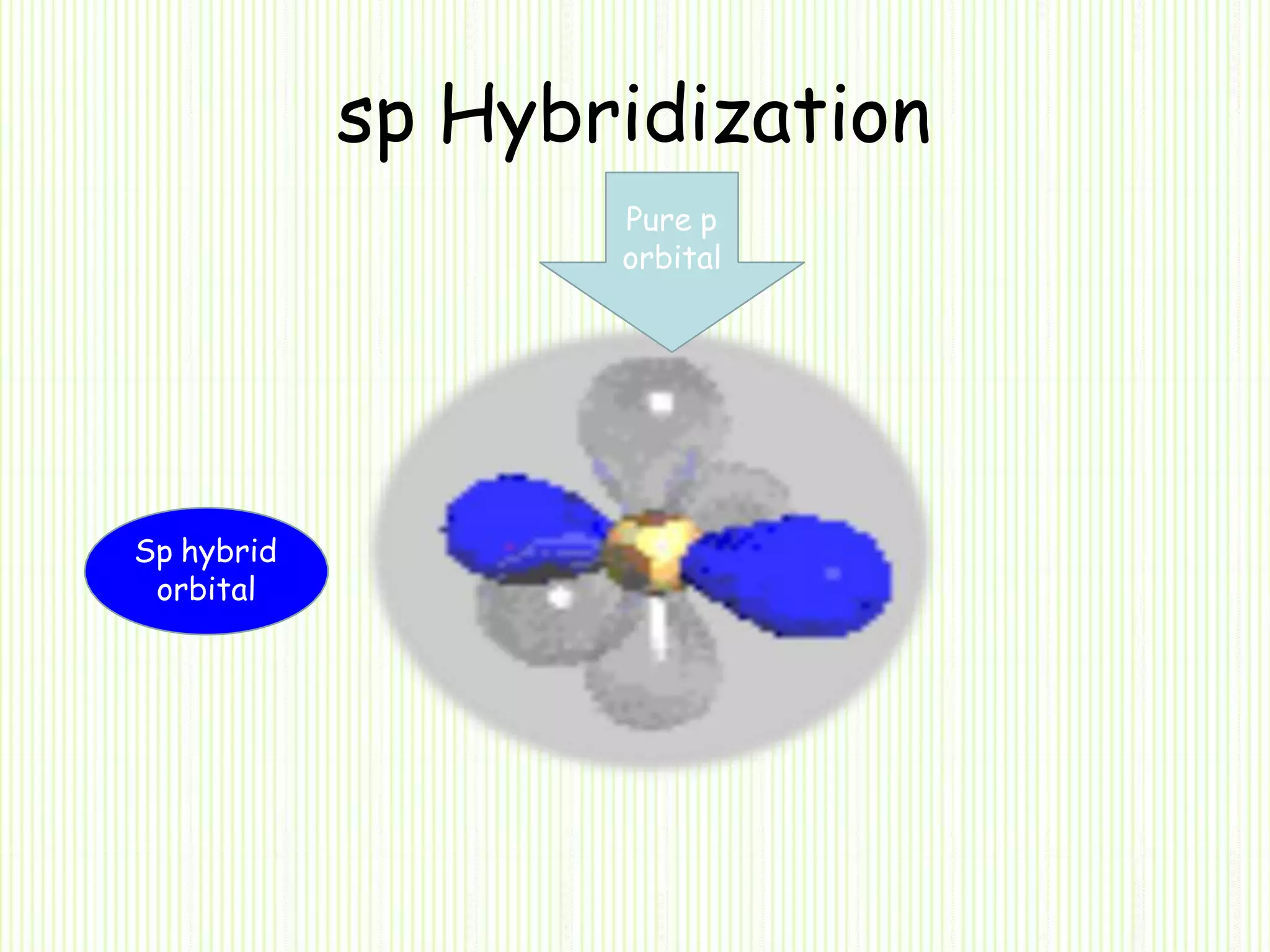 sp Hybridization

Pure p orbital

Sp hybrid orbital